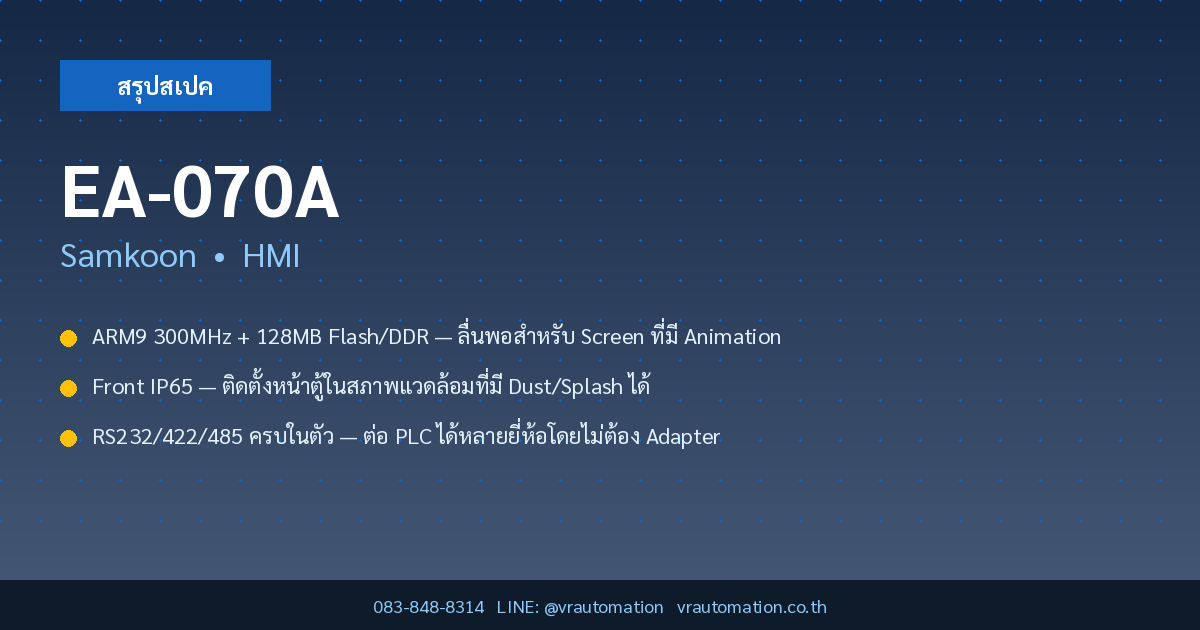 สรุปสเปค

EA-070A

Samkoon • HMI

ARM9 300MHz + 128MB Flash/DDR — ลื่นพอสำหรับ Screen ที่มี Animation

Front IP65 — ติดตั้งหน้าตู้ในสภาพแวดล้อมที่มี Dust/Splash ได้

RS232/422/485 ครบในตัว — ต่อ PLC ได้หลายยี่ห้อโดยไม่ต้อง Adapter

083-848-8314 LINE: @vrautomation vrautomation.co.th